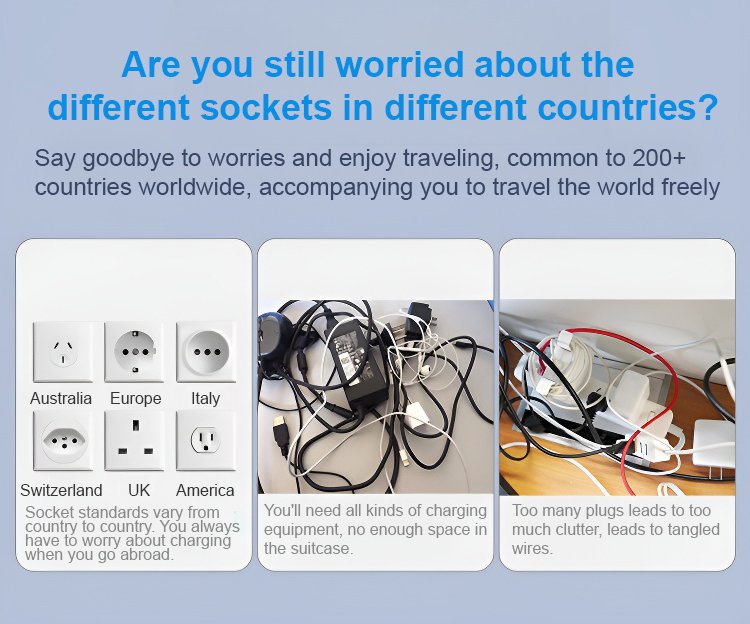 Are you still worried about the different sockets in different countries?

Say goodbye to worries and enjoy traveling, common to 200+ countries worldwide, accompanying you to travel the world freely

Australia Europe Italy

Switzerland UK America

Socket standards vary from country to country. You always have to worry about charging when you go abroad.

You'll need all kinds of charging equipment, no enough space in the suitcase.

Too many plugs leads to too much clutter, leads to tangled wires.